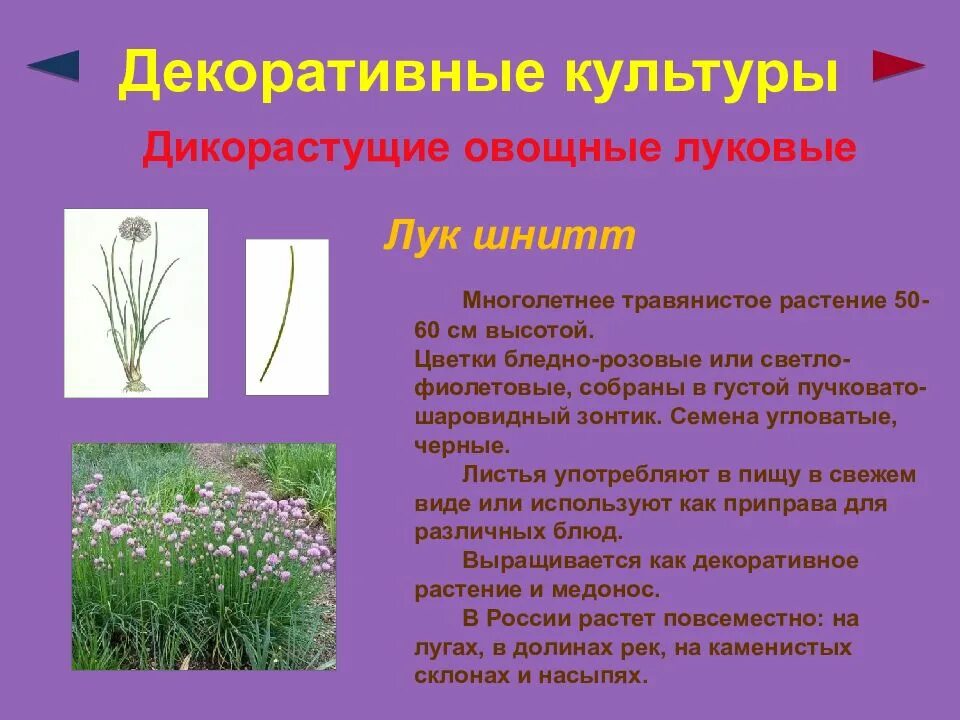 Декоративные культуры

Дикорастущие овощные луковые

Лук шнитт

Многолетнее травянистое растение 50-60 см высотой.
Цветки бледно-розовые или светло-фиолетовые, собраны в густой пучковато-шаровидный зонтик. Семена угловатые, черные.

Листья употребляют в пищу в свежем виде или используют как приправа для различных блюд.

Выращивается как декоративное растение и медонос.

В России растет повсеместно: на лугах, в долинах рек, на каменистых склонах и насыпях.